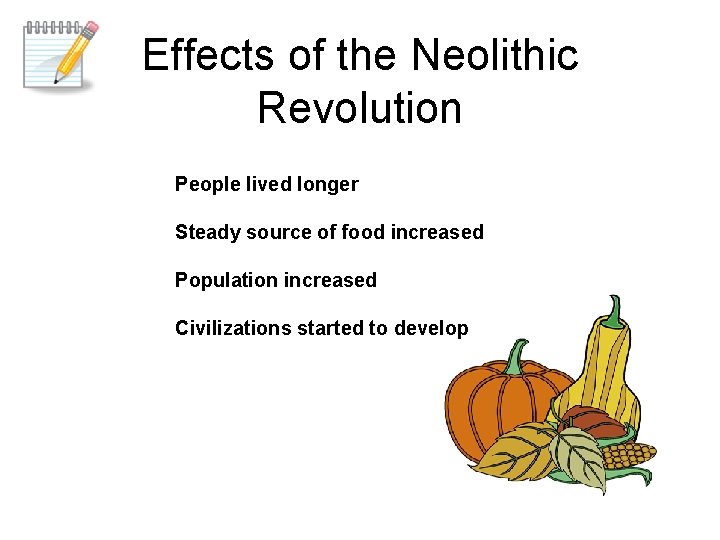 Effects of the Neolithic Revolution

People lived longer

Steady source of food increased

Population increased

Civilizations started to develop